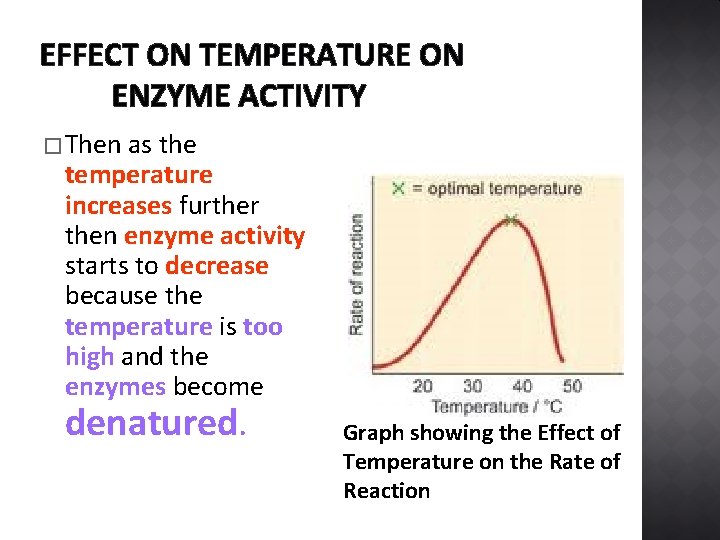 EFFECT ON TEMPERATURE ON ENZYME ACTIVITY

□ Then as the temperature increases further then enzyme activity starts to decrease because the temperature is too high and the enzymes become denatured.

X = optimal temperature

Rate of reaction

20 30 40 50

Temperature / °C

Graph showing the Effect of Temperature on the Rate of Reaction